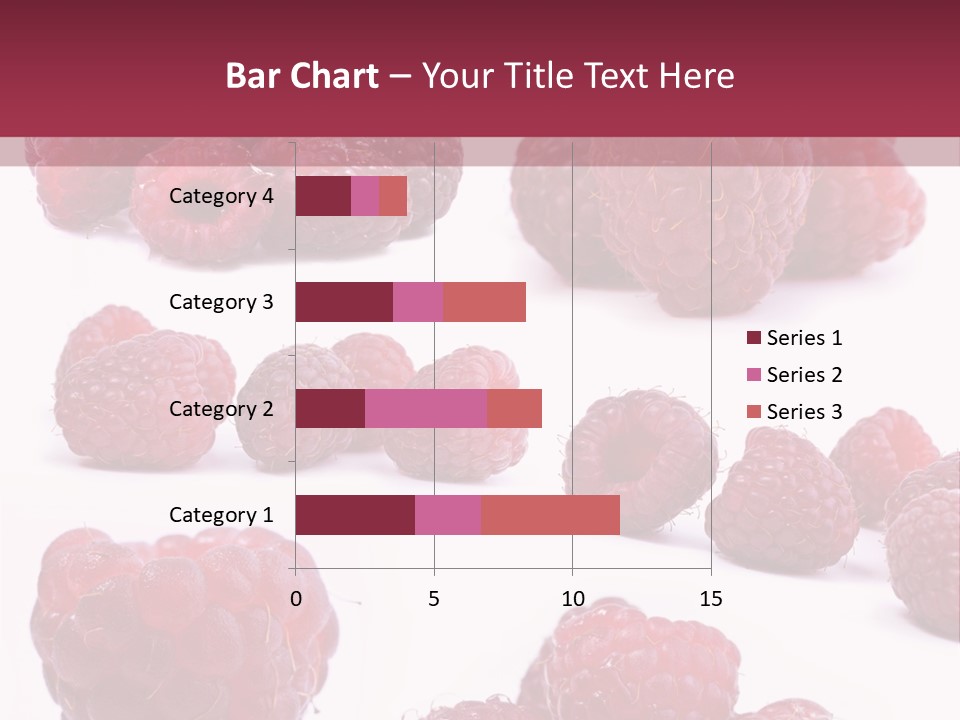 Bar Chart – Your Title Text Here

Category 4
Category 3
Category 2
Category 1

0
5
10
15

Series 1
Series 2
Series 3